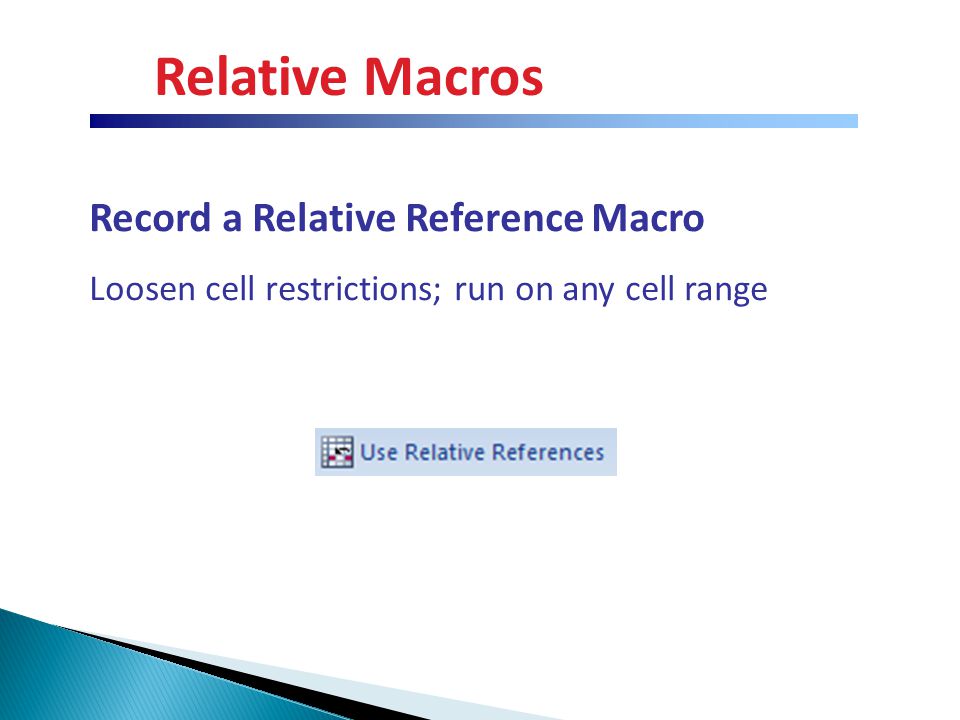 Relative Macros

Record a Relative Reference Macro

Loosen cell restrictions; run on any cell range

Use Relative References